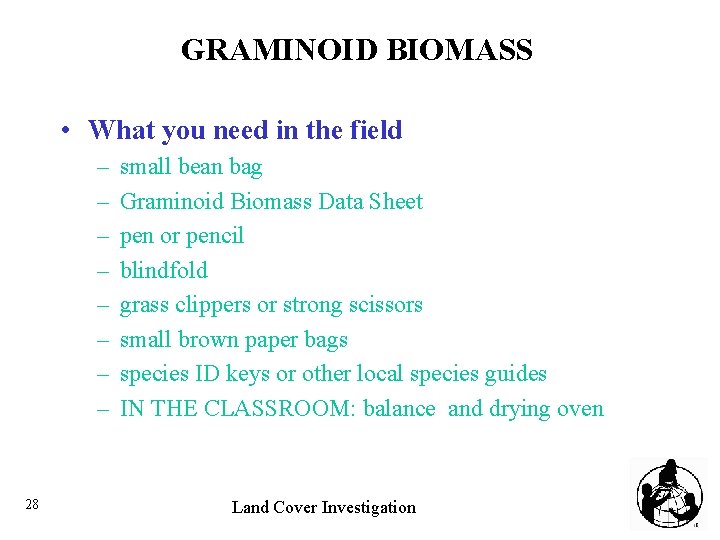 GRAMINOID BIOMASS

• What you need in the field
– small bean bag
– Graminoid Biomass Data Sheet
– pen or pencil
– blindfold
– grass clippers or strong scissors
– small brown paper bags
– species ID keys or other local species guides
– IN THE CLASSROOM: balance and drying oven

28

Land Cover Investigation